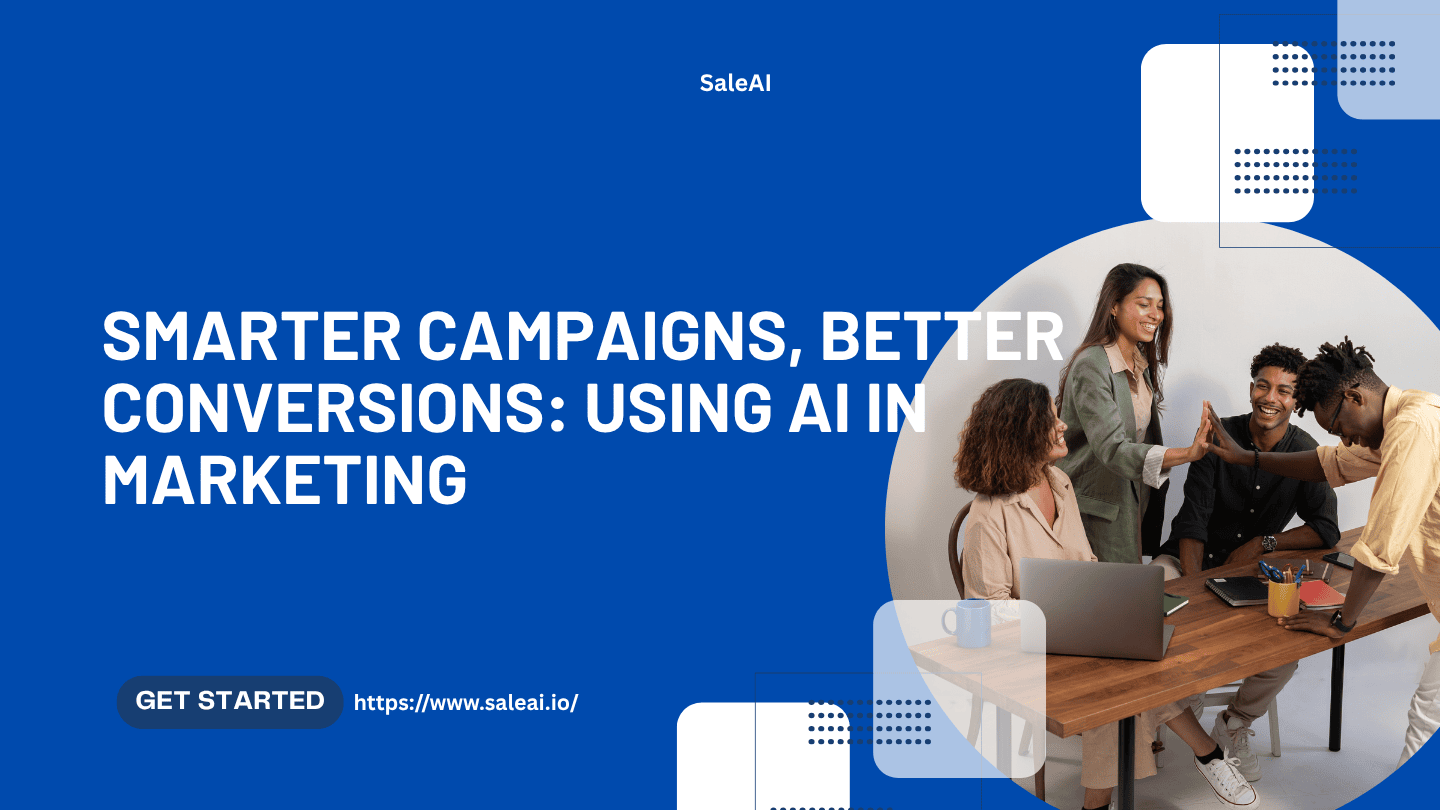 SaleAI

SMARTER CAMPAIGNS, BETTER CONVERSIONS: USING AI IN MARKETING

GET STARTED

https://www.saleai.io/